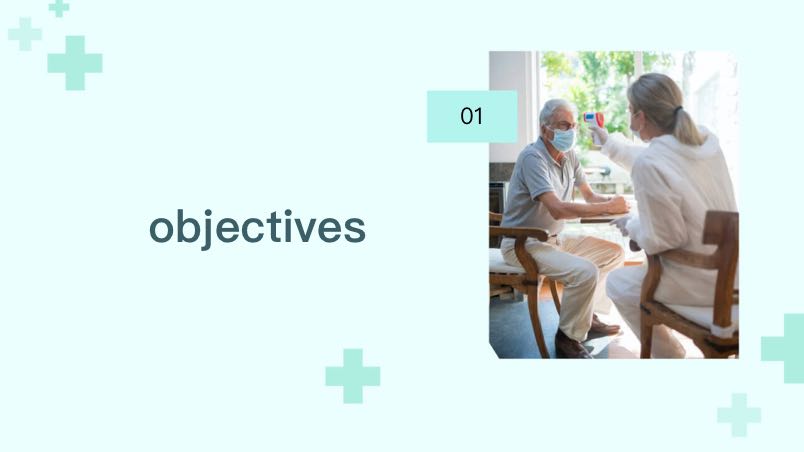 01

objectives